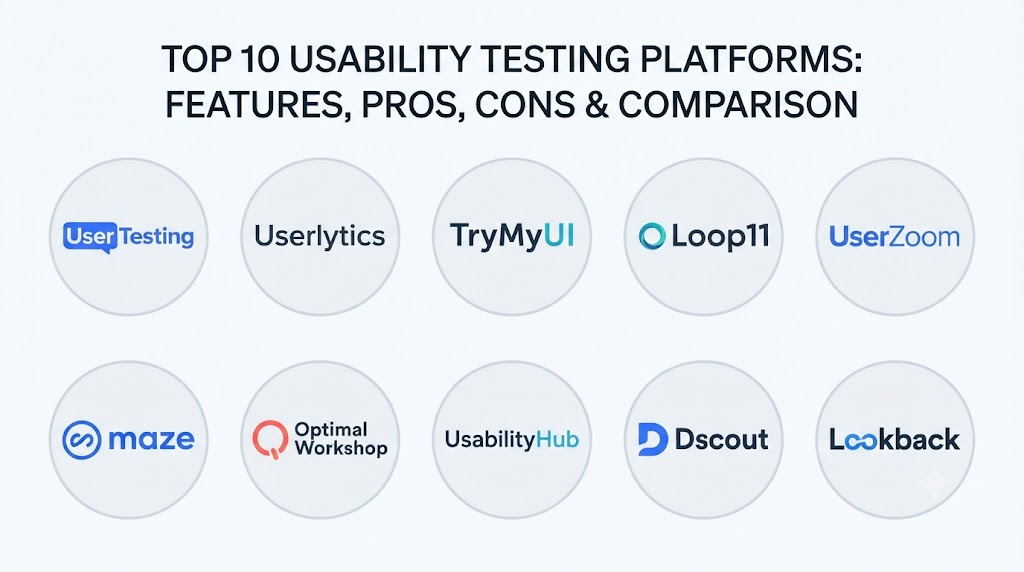 TOP 10 USABILITY TESTING PLATFORMS: FEATURES, PROS, CONS & COMPARISON

UserTesting

Userlytics

TryMyUI

Loop11

UserZoom

maze

Optimal Workshop

UsabilityHub

Dscout

Lookback